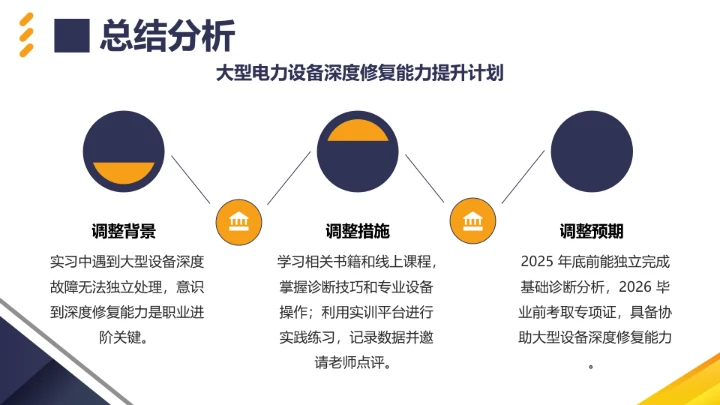 总结分析

大型电力设备深度修复能力提升计划

调整背景

实习中遇到大型设备深度故障无法独立处理，意识到深度修复能力是职业进阶关键。

调整措施

学习相关书籍和线上课程，掌握诊断技巧和专业设备操作；利用实训平台进行实践练习，记录数据并邀请老师点评。

调整预期

2025 年底前能独立完成基础诊断分析，2026 毕业前考取专项证，具备协助大型设备深度修复能力。